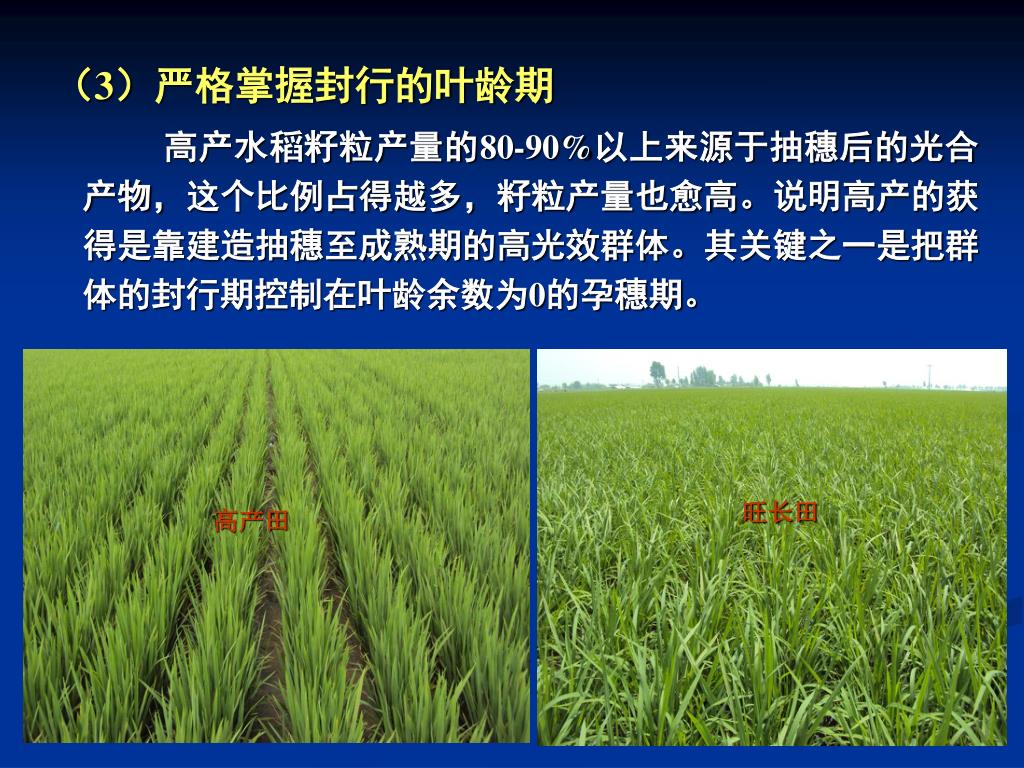 （3）严格掌握封行的叶龄期

高产水稻籽粒产量的80-90％以上来源于抽穗后的光合产物，这个比例占得越多，籽粒产量也愈高。说明高产的获得是靠建造抽穗至成熟期的高光效群体。其关键之一是把群体的封行期控制在叶龄余数为0的孕穗期。

高产田

旺长田